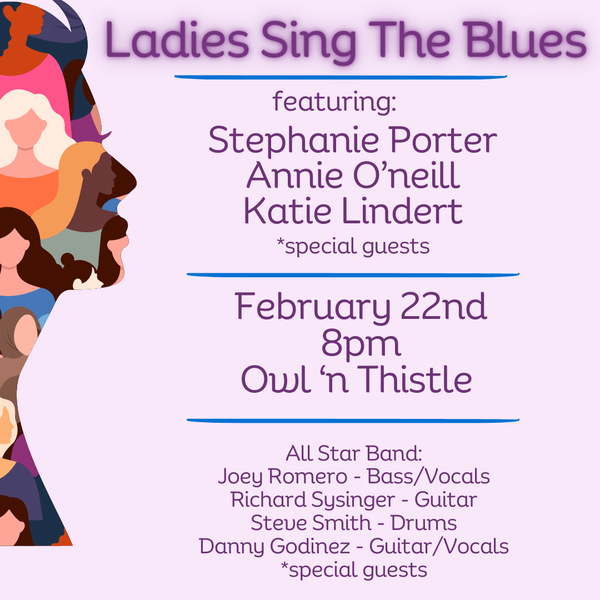 Ladies Sing The Blues

featuring:
Stephanie Porter
Annie O'neill
Katie Lindert
*special guests

February 22nd
8pm
Owl 'n Thistle

All Star Band:
Joey Romero - Bass/Vocals
Richard Sysinger - Guitar
Steve Smith - Drums
Danny Godinez - Guitar/Vocals
*special guests